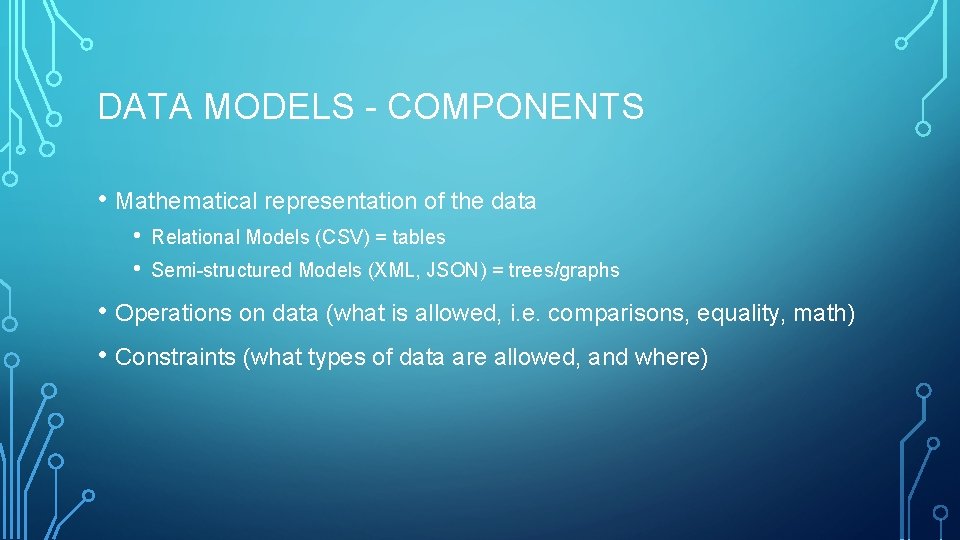 DATA MODELS - COMPONENTS

• Mathematical representation of the data
  • Relational Models (CSV) = tables
  • Semi-structured Models (XML, JSON) = trees/graphs

• Operations on data (what is allowed, i.e. comparisons, equality, math)

• Constraints (what types of data are allowed, and where)